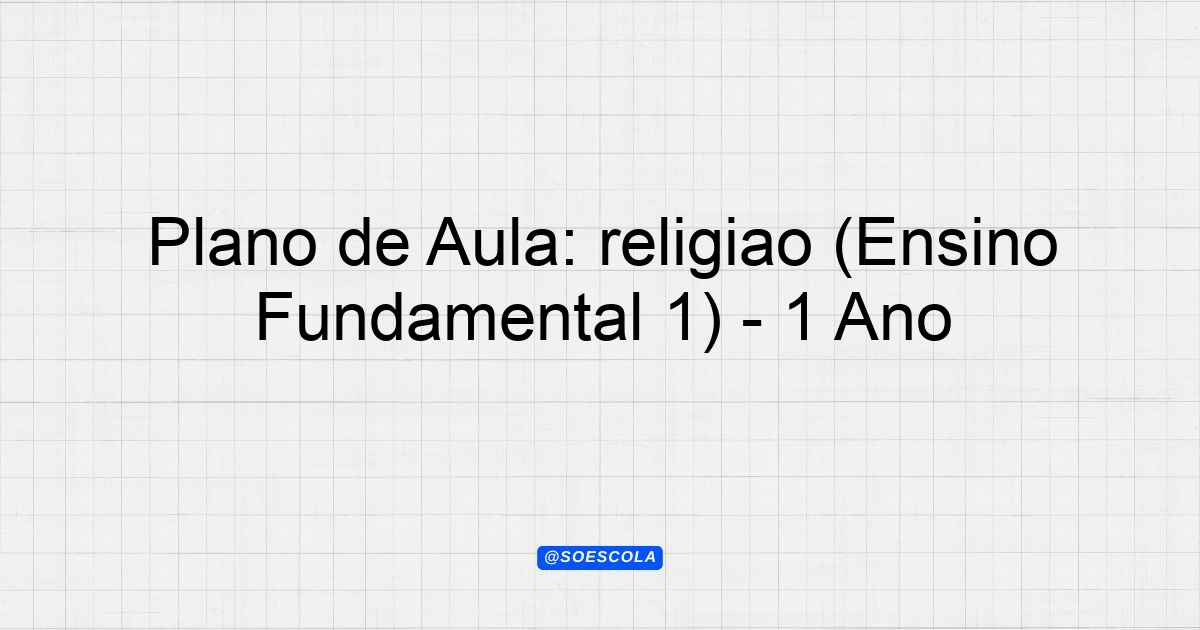 Plano de Aula: religiao (Ensino Fundamental 1) - 1 Ano

@SOESCOLA